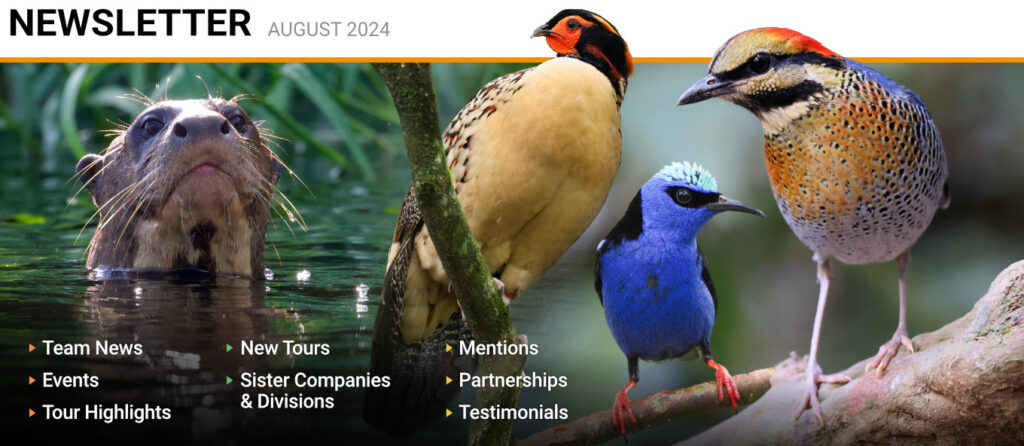 NEWSLETTER AUGUST 2024

Team News
Events
Tour Highlights

New Tours
Sister Companies & Divisions

Mentions
Partnerships
Testimonials